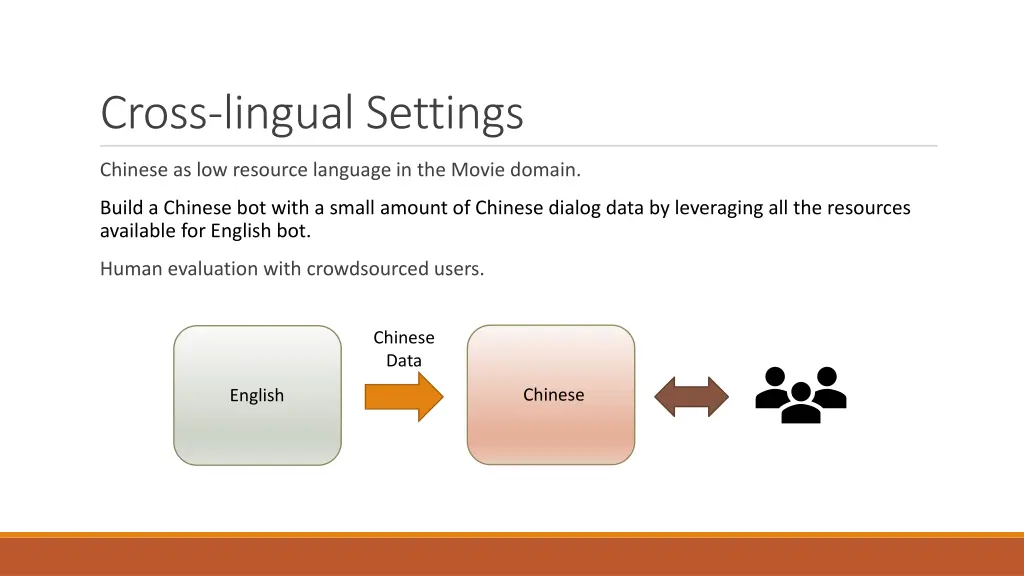 Cross-lingual Settings

Chinese as low resource language in the Movie domain.

Build a Chinese bot with a small amount of Chinese dialog data by leveraging all the resources available for English bot.

Human evaluation with crowdsourced users.

English

Chinese Data

Chinese